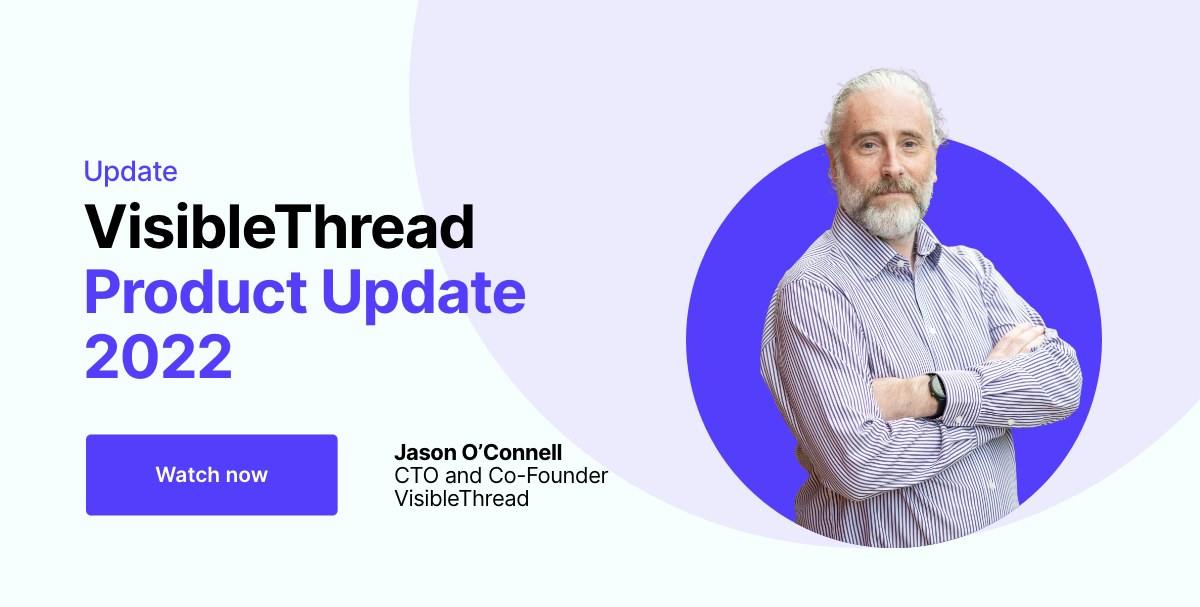 Update

VisibleThread
Product Update
2022

Watch now

Jason O'Connell
CTO and Co-Founder
VisibleThread